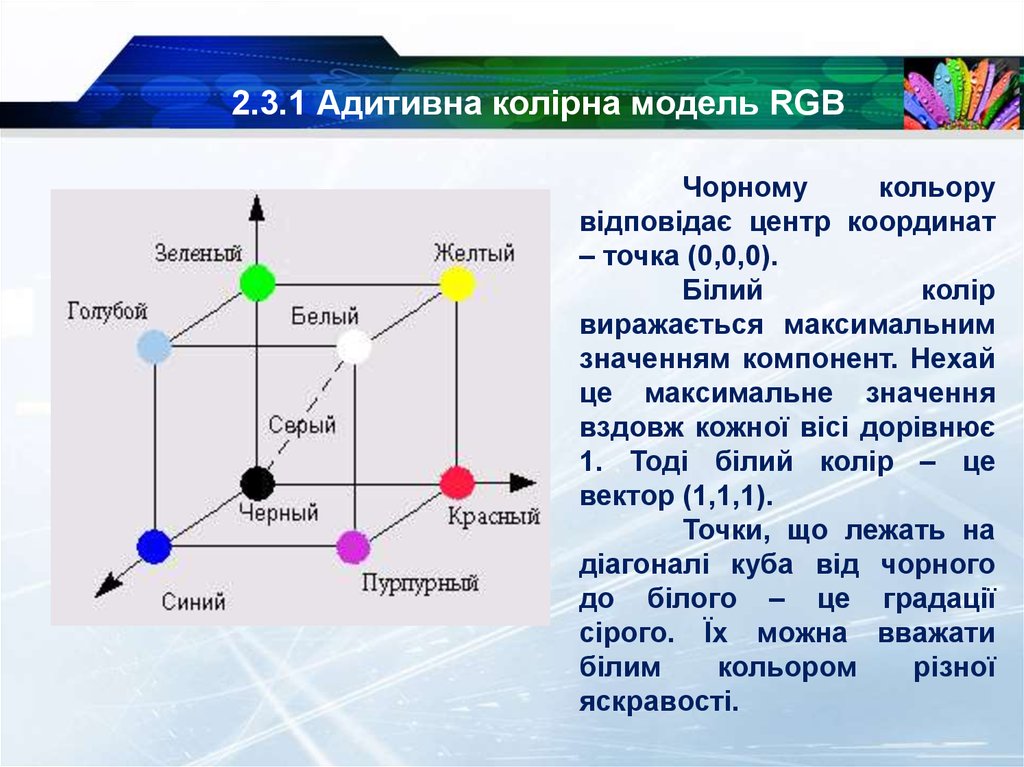 2.3.1 Адитивна колірна модель RGB

Зеленый
Желтый
Голубой
Белый
Серый
Черный
Красный
Синий
Пурпурный

Чорному кольору відповідає центр координат – точка (0,0,0).

Білий колір виражається максимальним значенням компонент. Нехай це максимальне значення вздовж кожної вісі дорівнює 1. Тоді білий колір – це вектор (1,1,1).

Точки, що лежать на діагоналі куба від чорного до білого – це градації сірого. Їх можна вважати білим кольором різної яскравості.